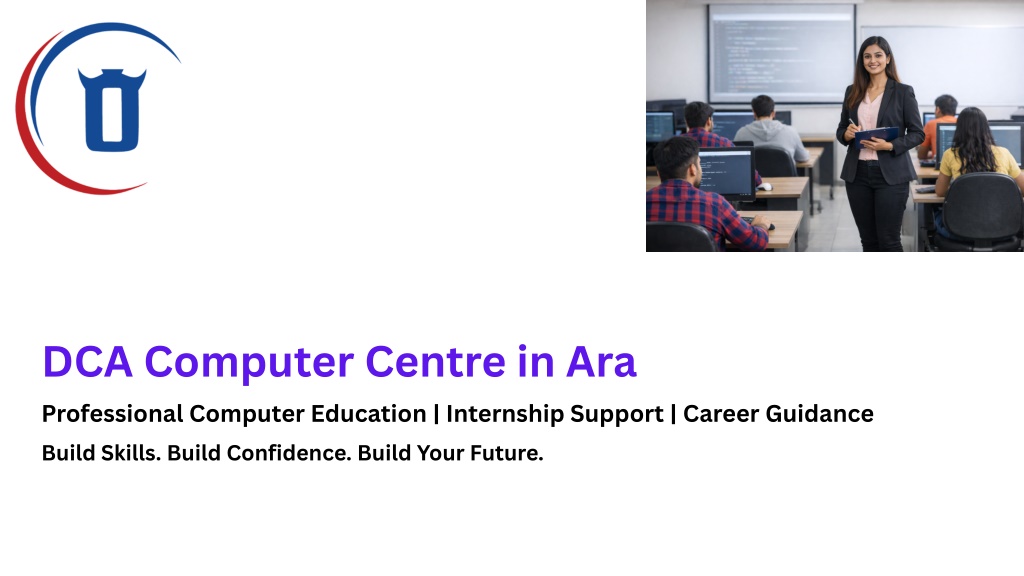 DCA Computer Centre in Ara

Professional Computer Education | Internship Support | Career Guidance

Build Skills. Build Confidence. Build Your Future.